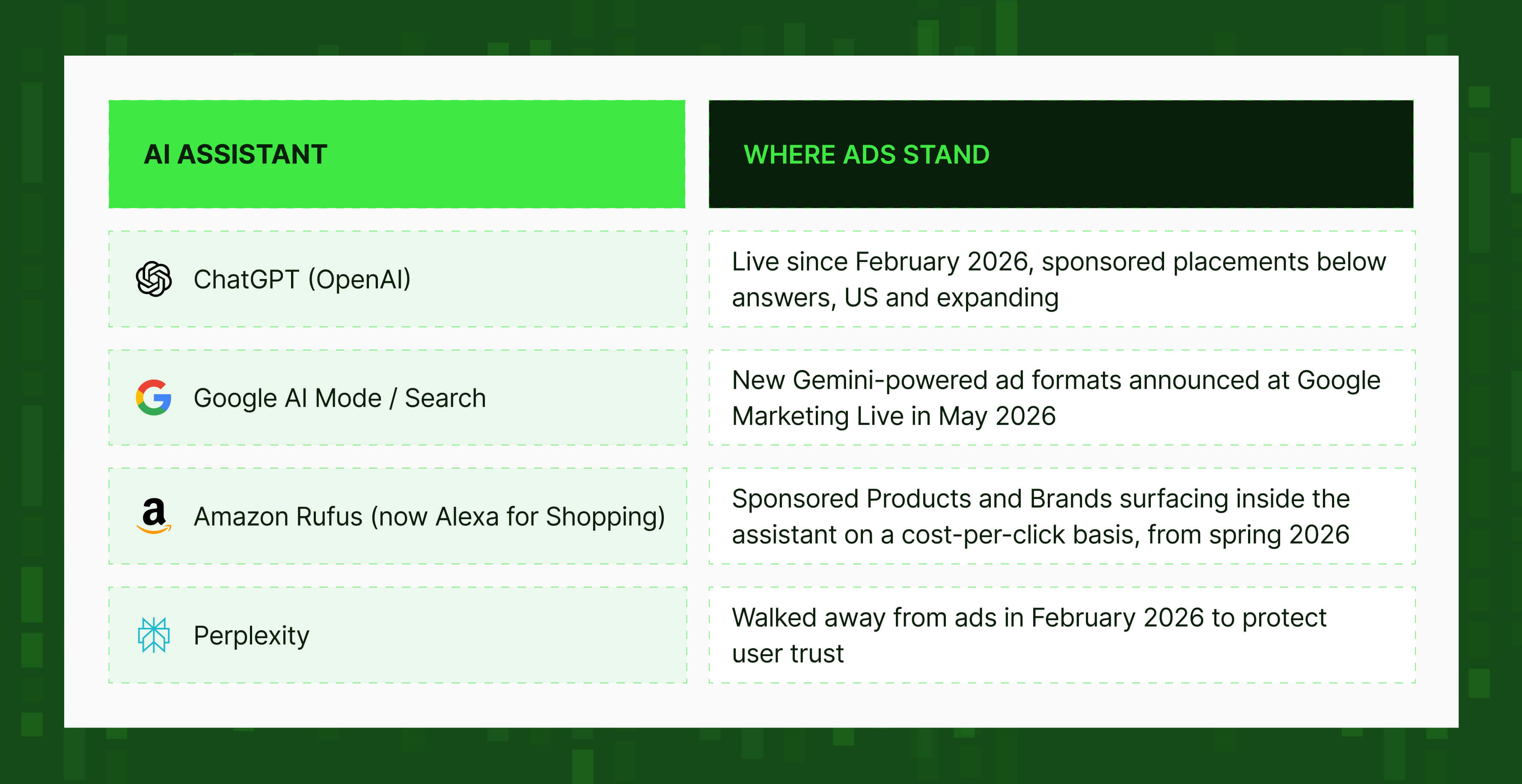 | AI ASSISTANT | WHERE ADS STAND |
|---|---|
| ChatGPT (OpenAI) | Live since February 2026, sponsored placements below answers, US and expanding |
| Google AI Mode / Search | New Gemini-powered ad formats announced at Google Marketing Live in May 2026 |
| Amazon Rufus (now Alexa for Shopping) | Sponsored Products and Brands surfacing inside the assistant on a cost-per-click basis, from spring 2026 |
| Perplexity | Walked away from ads in February 2026 to protect user trust |